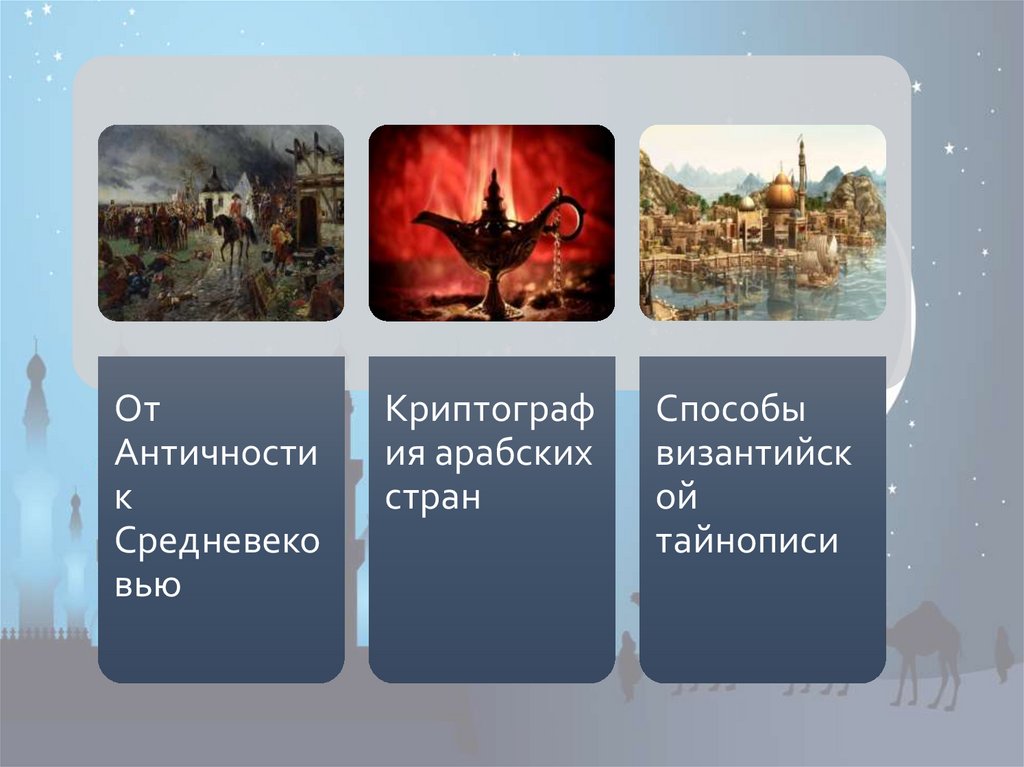 От Античности к Средневековью

Криптография арабских стран

Способы византийской тайнописи